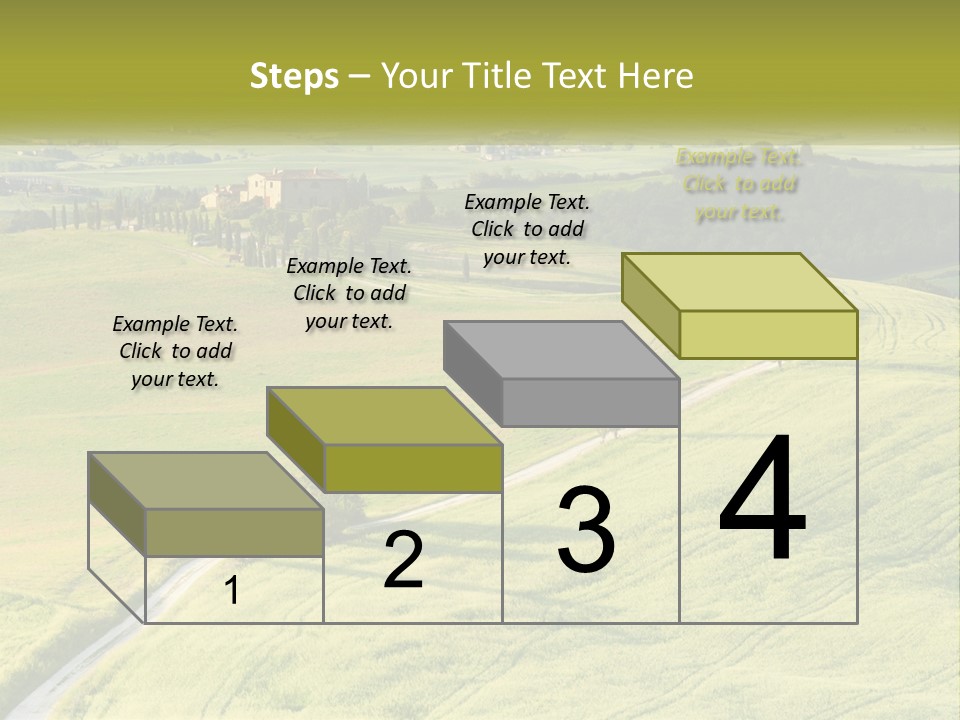 Steps – Your Title Text Here

Example Text. Click to add your text.

Example Text. Click to add your text.

Example Text. Click to add your text.

Example Text. Click to add your text.

1

2

3

4